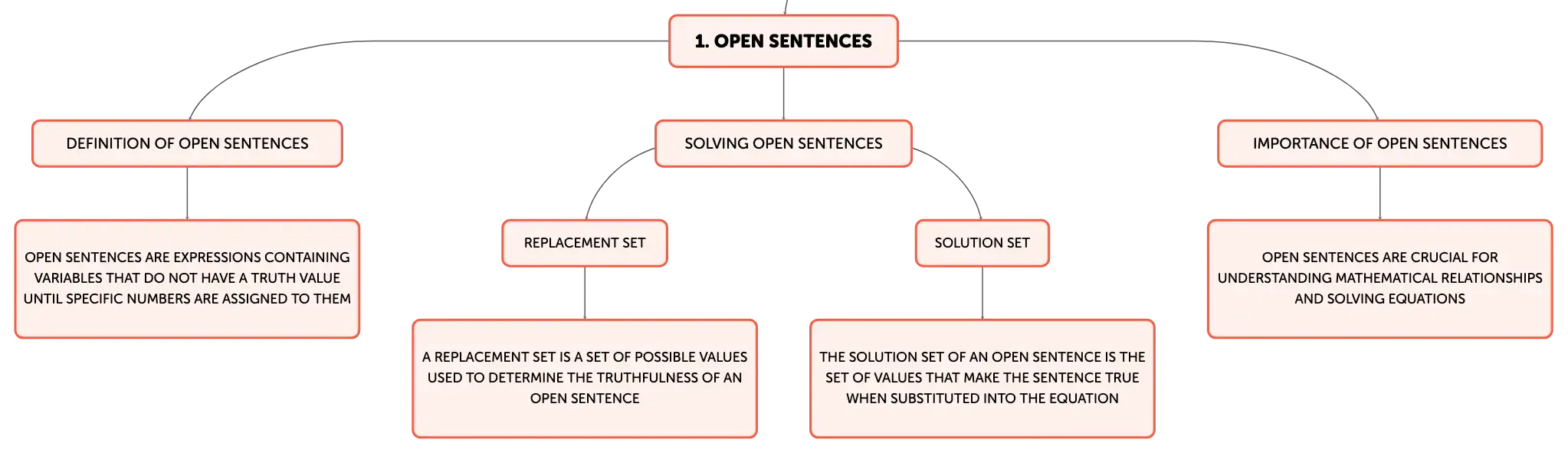 1. OPEN SENTENCES

DEFINITION OF OPEN SENTENCES

OPEN SENTENCES ARE EXPRESSIONS CONTAINING VARIABLES THAT DO NOT HAVE A TRUTH VALUE UNTIL SPECIFIC NUMBERS ARE ASSIGNED TO THEM

SOLVING OPEN SENTENCES

REPLACEMENT SET

A REPLACEMENT SET IS A SET OF POSSIBLE VALUES USED TO DETERMINE THE TRUTHFULNESS OF AN OPEN SENTENCE

SOLUTION SET

THE SOLUTION SET OF AN OPEN SENTENCE IS THE SET OF VALUES THAT MAKE THE SENTENCE TRUE WHEN SUBSTITUTED INTO THE EQUATION

IMPORTANCE OF OPEN SENTENCES

OPEN SENTENCES ARE CRUCIAL FOR UNDERSTANDING MATHEMATICAL RELATIONSHIPS AND SOLVING EQUATIONS